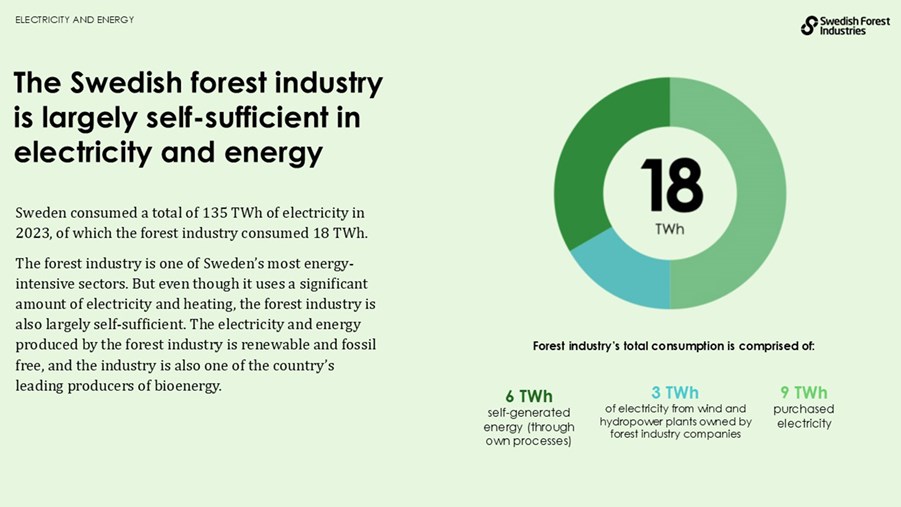 ELECTRICITY AND ENERGY

Swedish Forest Industries

The Swedish forest industry is largely self-sufficient in electricity and energy

Sweden consumed a total of 135 TWh of electricity in 2023, of which the forest industry consumed 18 TWh.

The forest industry is one of Sweden's most energy-intensive sectors. But even though it uses a significant amount of electricity and heating, the forest industry is also largely self-sufficient. The electricity and energy produced by the forest industry is renewable and fossil free, and the industry is also one of the country's leading producers of bioenergy.

18
TWh

Forest industry's total consumption is comprised of:

6 TWh
self-generated energy (through own processes)

3 TWh
of electricity from wind and hydropower plants owned by forest industry companies

9 TWh
purchased electricity